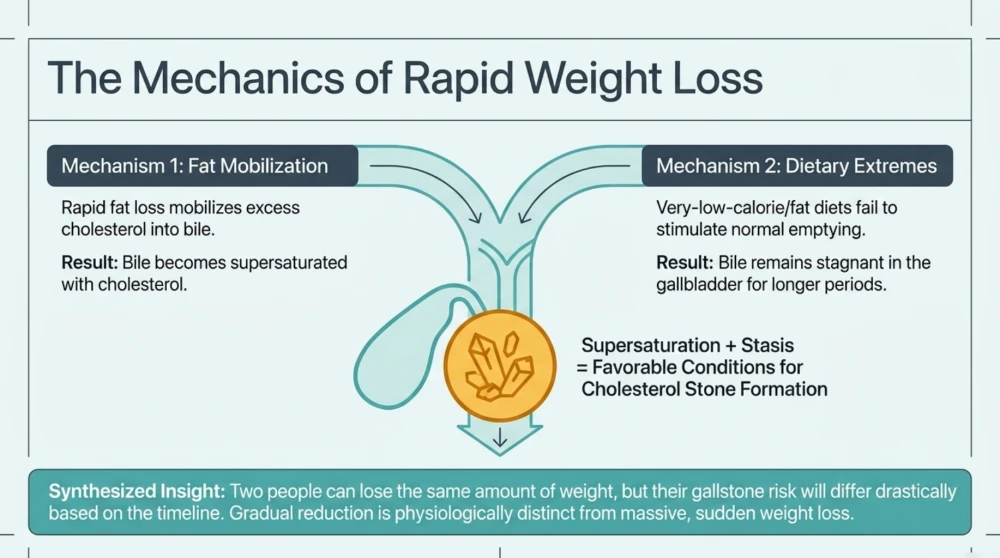 The Mechanics of Rapid Weight Loss

Mechanism 1: Fat Mobilization

Rapid fat loss mobilizes excess cholesterol into bile.

Result: Bile becomes supersaturated with cholesterol.

Mechanism 2: Dietary Extremes

Very-low-calorie/fat diets fail to stimulate normal emptying.

Result: Bile remains stagnant in the gallbladder for longer periods.

Supersaturation + Stasis
= Favorable Conditions for Cholesterol Stone Formation

Synthesized Insight: Two people can lose the same amount of weight, but their gallstone risk will differ drastically based on the timeline. Gradual reduction is physiologically distinct from massive, sudden weight loss.